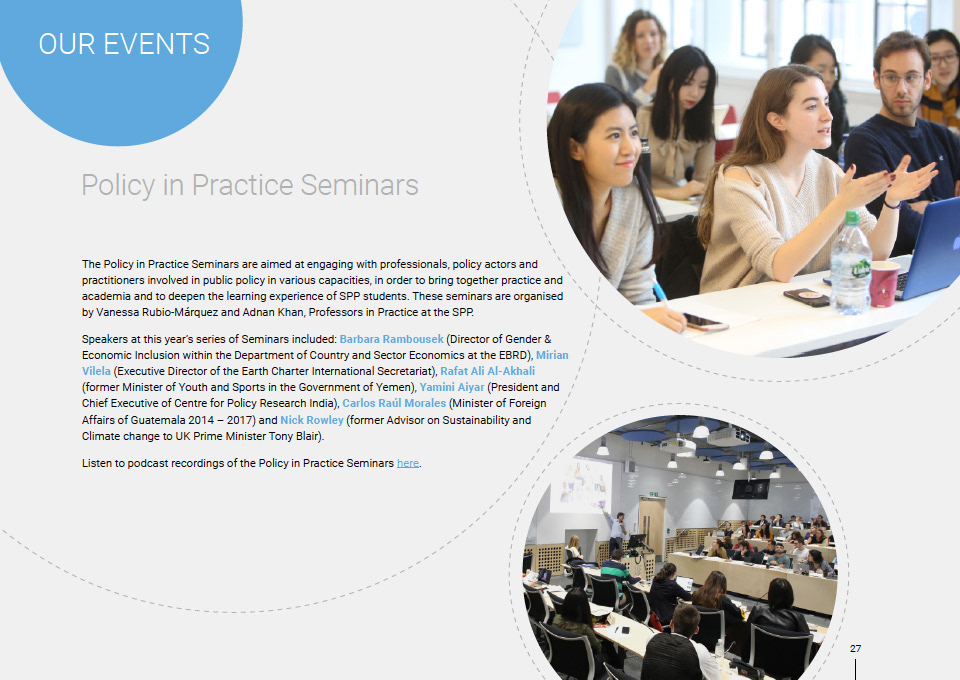 OUR EVENTS

Policy in Practice Seminars

The Policy in Practice Seminars are aimed at engaging with professionals, policy actors and practitioners involved in public policy in various capacities, in order to bring together practice and academia and to deepen the learning experience of SPP students. These seminars are organised by Vanessa Rubio-Márquez and Adnan Khan, Professors in Practice at the SPP.

Speakers at this year's series of Seminars included: Barbara Rambousek (Director of Gender & Economic Inclusion within the Department of Country and Sector Economics at the EBRD), Mirian Vilela (Executive Director of the Earth Charter International Secretariat), Rafat Ali Al-Akhali (former Minister of Youth and Sports in the Government of Yemen), Yamini Aiyar (President and Chief Executive of Centre for Policy Research India), Carlos Raúl Morales (Minister of Foreign Affairs of Guatemala 2014 – 2017) and Nick Rowley (former Advisor on Sustainability and Climate change to UK Prime Minister Tony Blair).

Listen to podcast recordings of the Policy in Practice Seminars here.

27